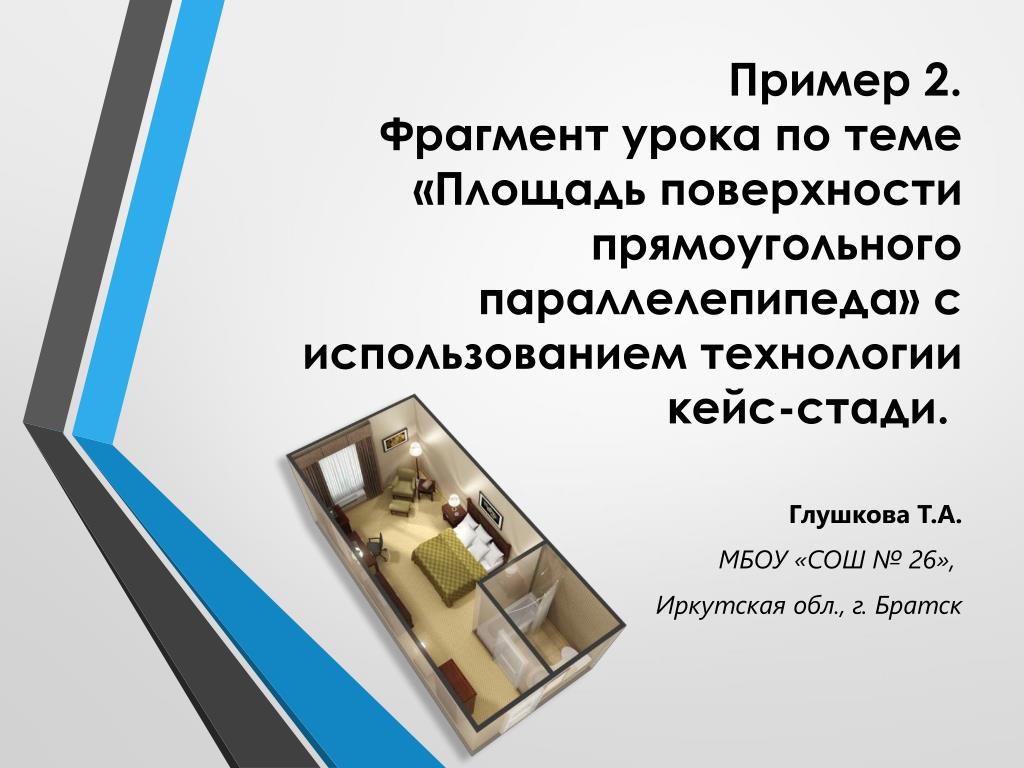 Пример 2.
Фрагмент урока по теме «Площадь поверхности прямоугольного параллелепипеда» с использованием технологии кейс-стади.

Глушкова Т.А.
МБОУ «СОШ № 26»,
Иркутская обл., г. Братск